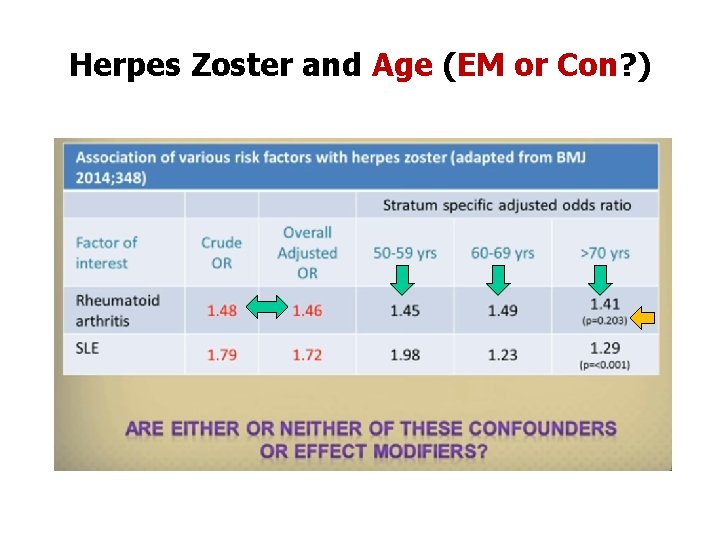 Herpes Zoster and Age (EM or Con?)

Association of various risk factors with herpes zoster (adapted from BMJ 2014;348)

| | | | Stratum specific adjusted odds ratio | | |
|---|---|---|---|---|---|
| Factor of interest | Crude OR | Overall Adjusted OR | 50-59 yrs | 60-69 yrs | >70 yrs |
| Rheumatoid arthritis | 1.48 | 1.46 | 1.45 | 1.49 | 1.41 (p=0.203) |
| SLE | 1.79 | 1.72 | 1.98 | 1.23 | 1.29 (p=<0.001) |

ARE EITHER OR NEITHER OF THESE CONFOUNDERS OR EFFECT MODIFIERS?